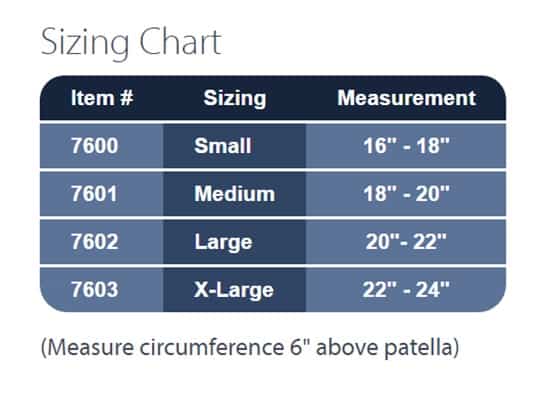 Sizing Chart

| Item # | Sizing | Measurement |
|---|---|---|
| 7600 | Small | 16" - 18" |
| 7601 | Medium | 18" - 20" |
| 7602 | Large | 20"- 22" |
| 7603 | X-Large | 22" - 24" |

(Measure circumference 6" above patella)